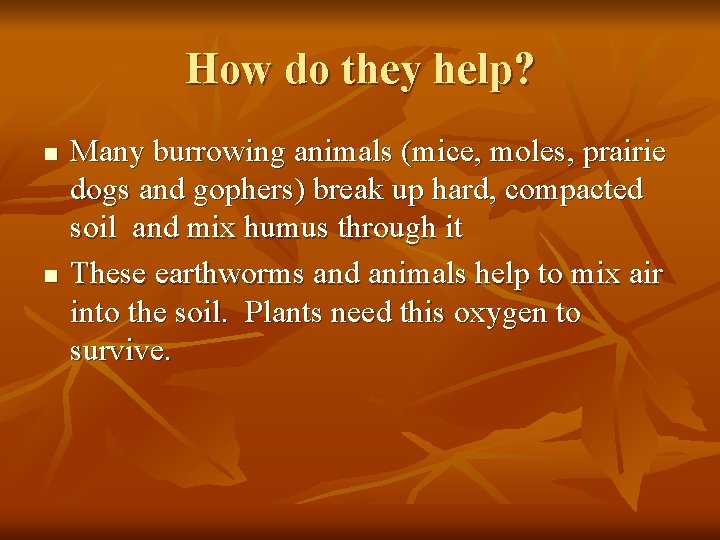 How do they help?

- Many burrowing animals (mice, moles, prairie dogs and gophers) break up hard, compacted soil and mix humus through it
- These earthworms and animals help to mix air into the soil. Plants need this oxygen to survive.